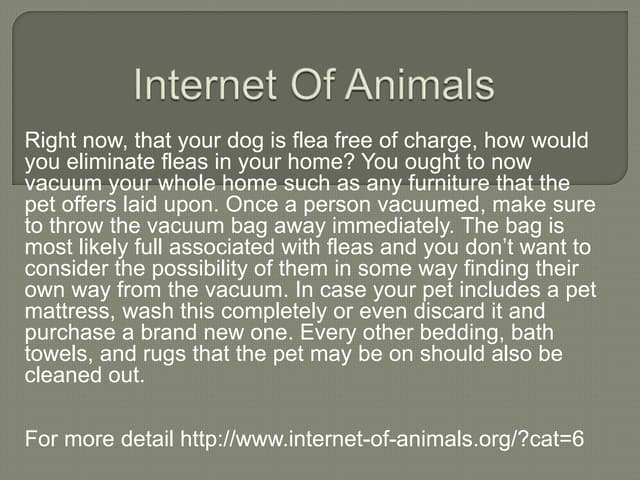 Internet Of Animals

Right now, that your dog is flea free of charge, how would you eliminate fleas in your home? You ought to now vacuum your whole home such as any furniture that the pet offers laid upon. Once a person vacuumed, make sure to throw the vacuum bag away immediately. The bag is most likely full associated with fleas and you don't want to consider the possibility of them in some way finding their own way from the vacuum. In case your pet includes a pet mattress, wash this completely or even discard it and purchase a brand new one. Every other bedding, bath towels, and rugs that the pet may be on should also be cleaned out.

For more detail http://www.internet-of-animals.org/?cat=6